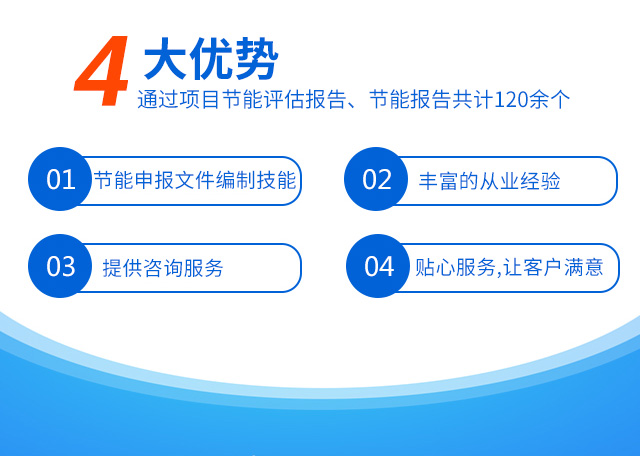 4 大优势
通过项目节能评估报告、节能报告共计120余个

01 节能申报文件编制技能

02 丰富的从业经验

03 提供咨询服务

04 贴心服务,让客户满意